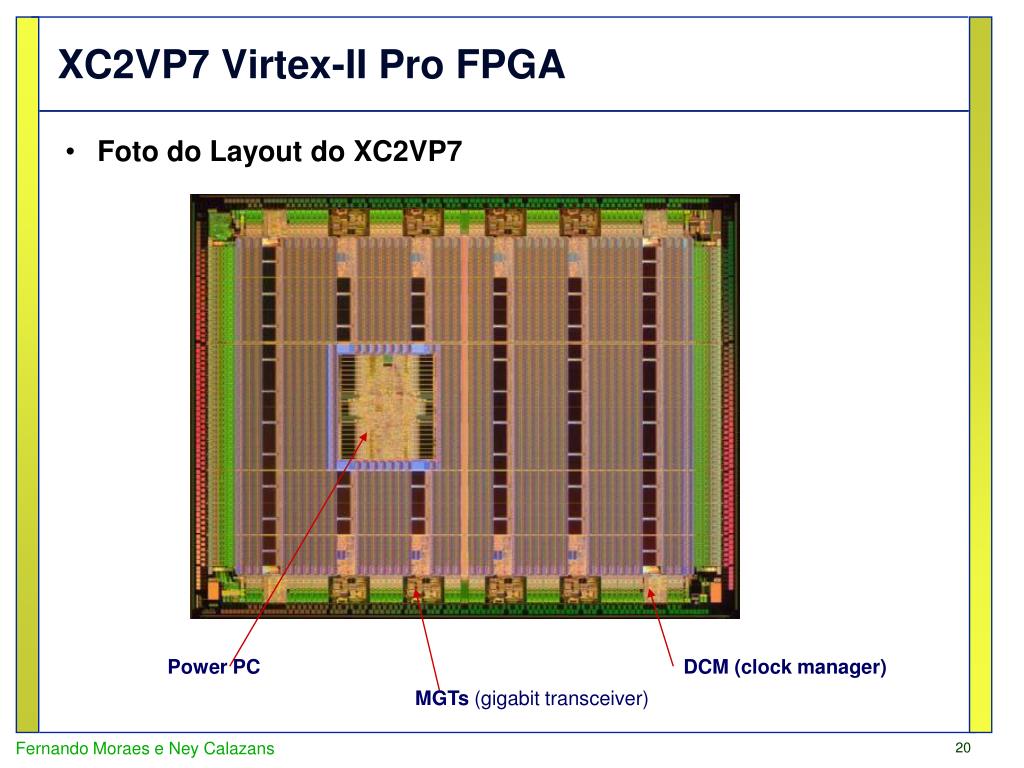 XC2VP7 Virtex-II Pro FPGA

• Foto do Layout do XC2VP7

Power PC

DCM (clock manager)

MGTs (gigabit transceiver)

Fernando Moraes e Ney Calazans

20